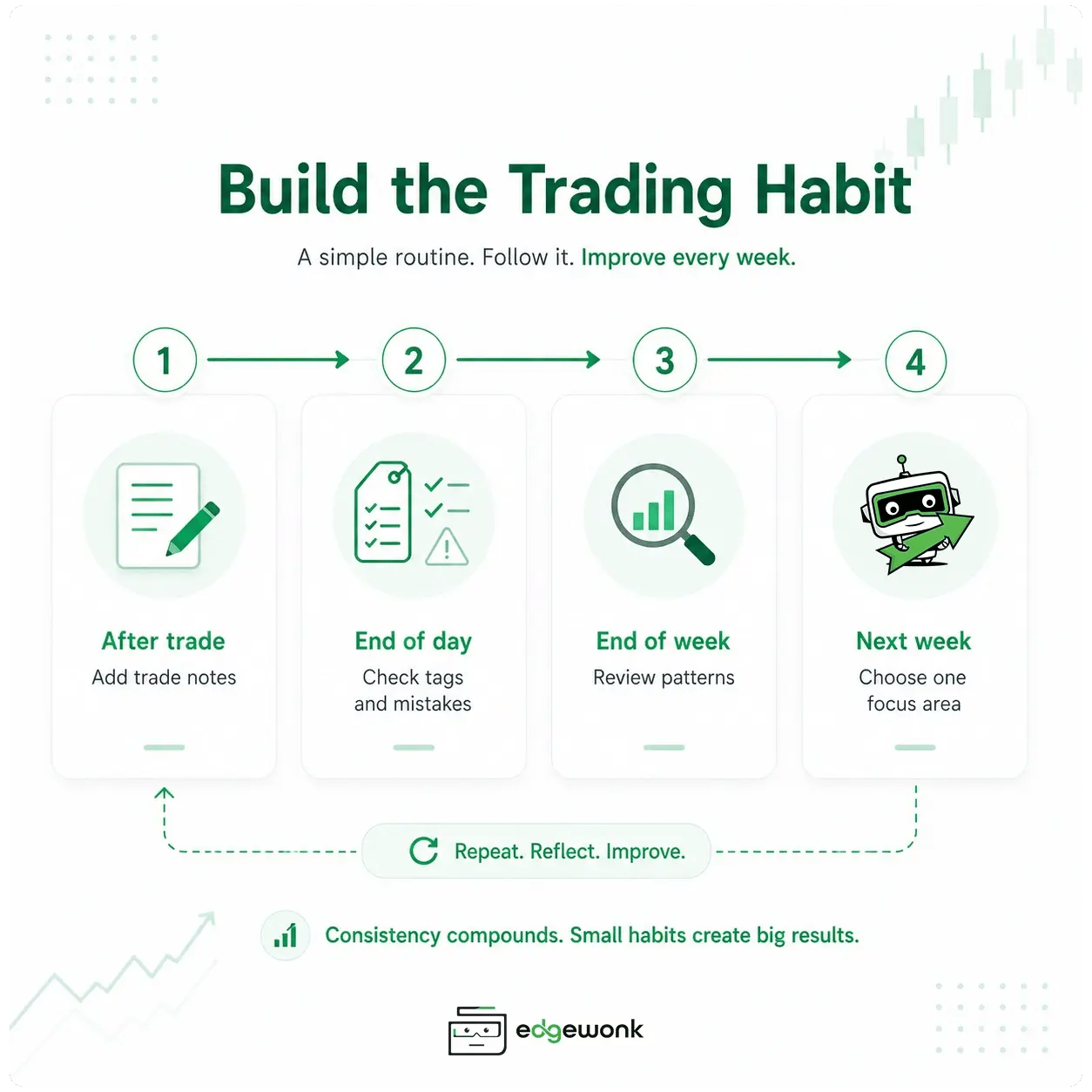 Build the Trading Habit

A simple routine. Follow it. Improve every week.

1

After trade

Add trade notes

2

End of day

Check tags and mistakes

3

End of week

Review patterns

4

Next week

Choose one focus area

Repeat. Reflect. Improve.

Consistency compounds. Small habits create big results.

edgewonk